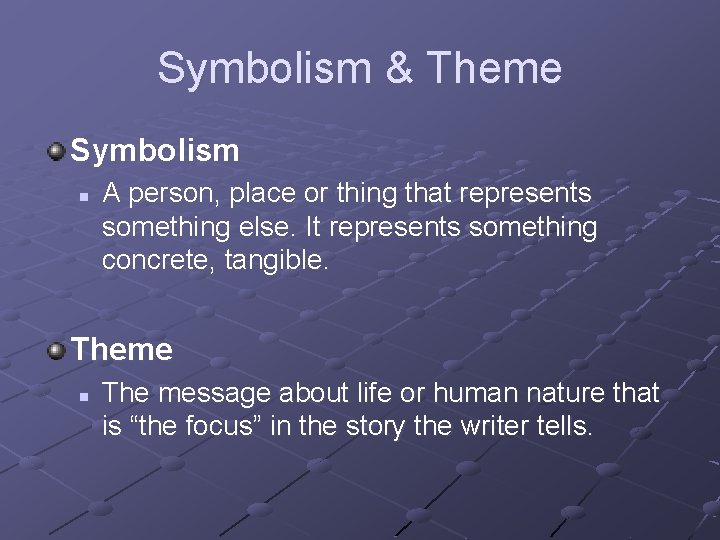 Symbolism & Theme

Symbolism

A person, place or thing that represents something else. It represents something concrete, tangible.

Theme

The message about life or human nature that is “the focus” in the story the writer tells.